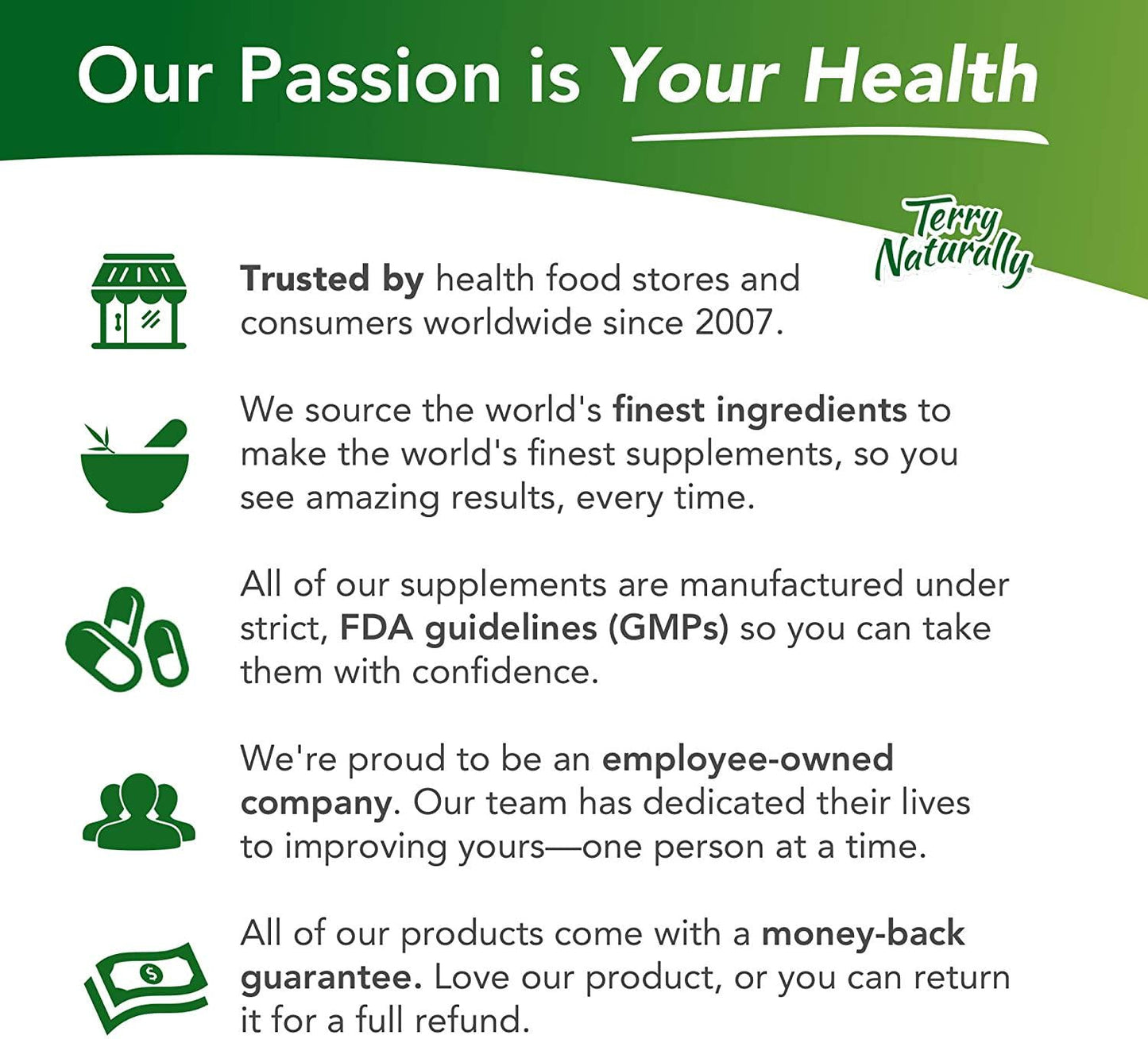 Our Passion is Your Health

Terry Naturally

Trusted by health food stores and consumers worldwide since 2007.

We source the world's finest ingredients to make the world's finest supplements, so you see amazing results, every time.

All of our supplements are manufactured under strict, FDA guidelines (GMPs) so you can take them with confidence.

We're proud to be an employee-owned company. Our team has dedicated their lives to improving yours—one person at a time.

All of our products come with a money-back guarantee. Love our product, or you can return it for a full refund.